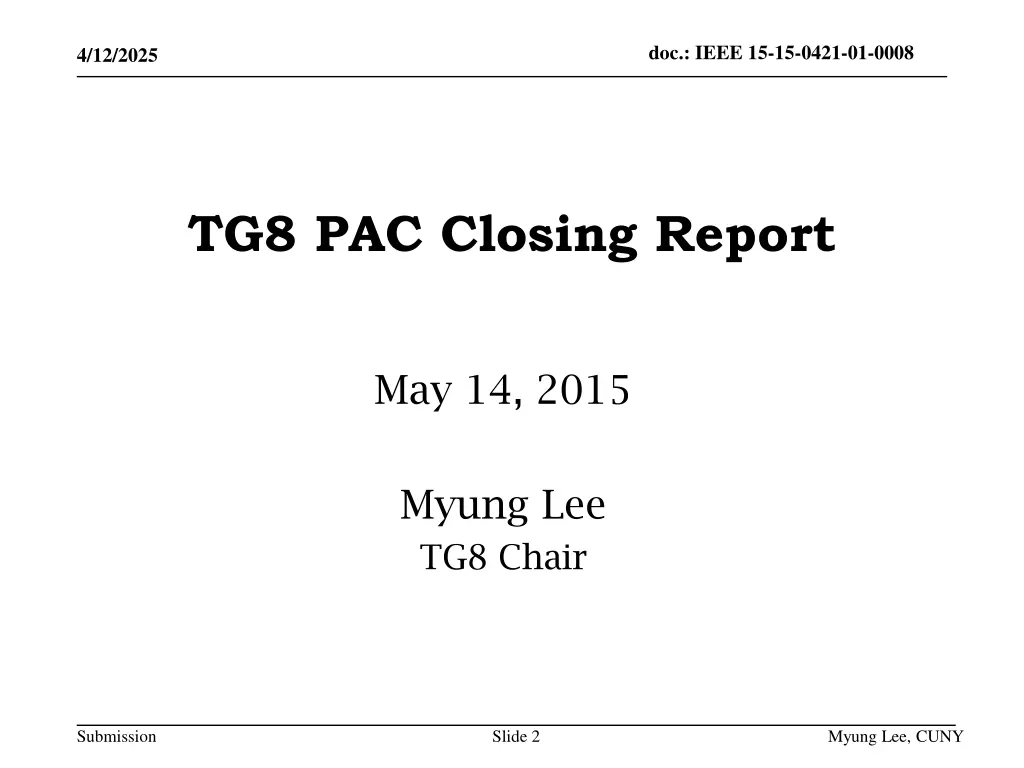 4/12/2025

doc.: IEEE 15-15-0421-01-0008

TG8 PAC Closing Report

May 14, 2015

Myung Lee
TG8 Chair

Submission

Slide 2

Myung Lee, CUNY